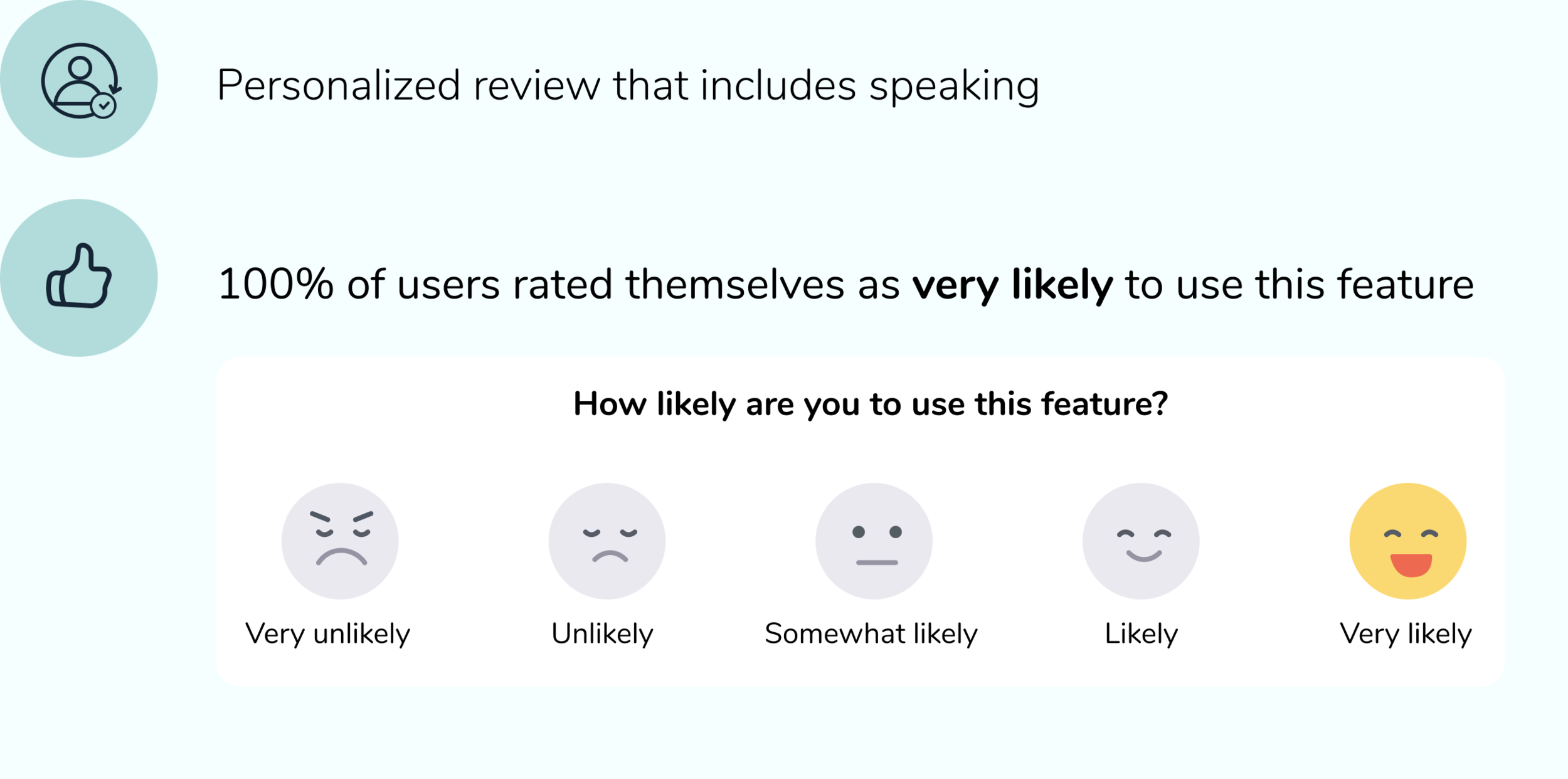 Personalized review that includes speaking

100% of users rated themselves as very likely to use this feature

How likely are you to use this feature?

Very unlikely

Unlikely

Somewhat likely

Likely

Very likely